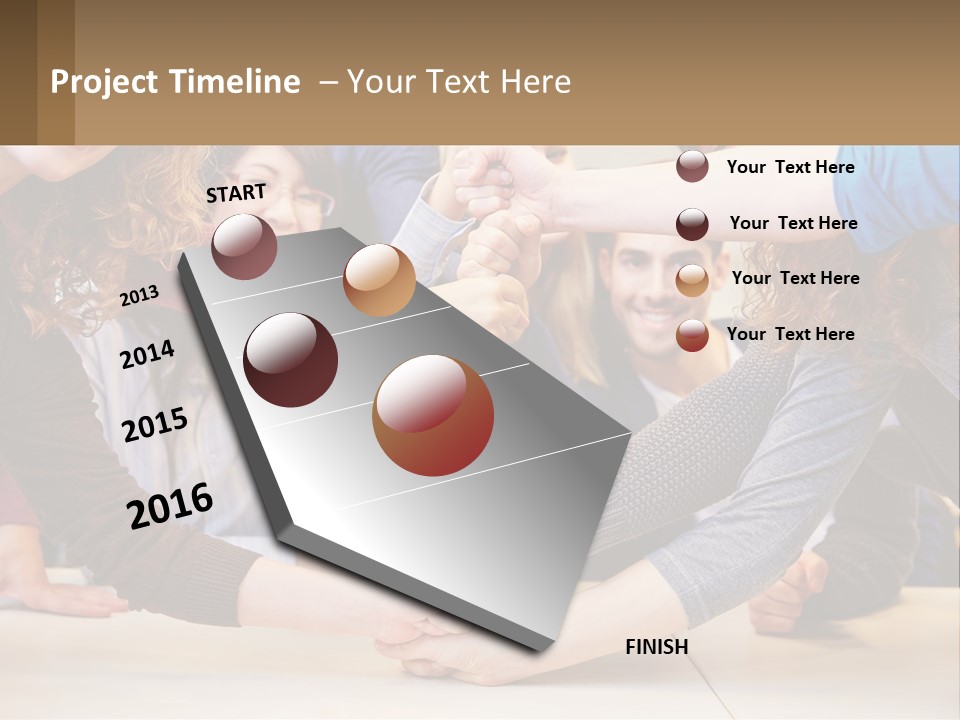 Project Timeline – Your Text Here

START

2013

2014

2015

2016

FINISH

Your Text Here

Your Text Here

Your Text Here

Your Text Here